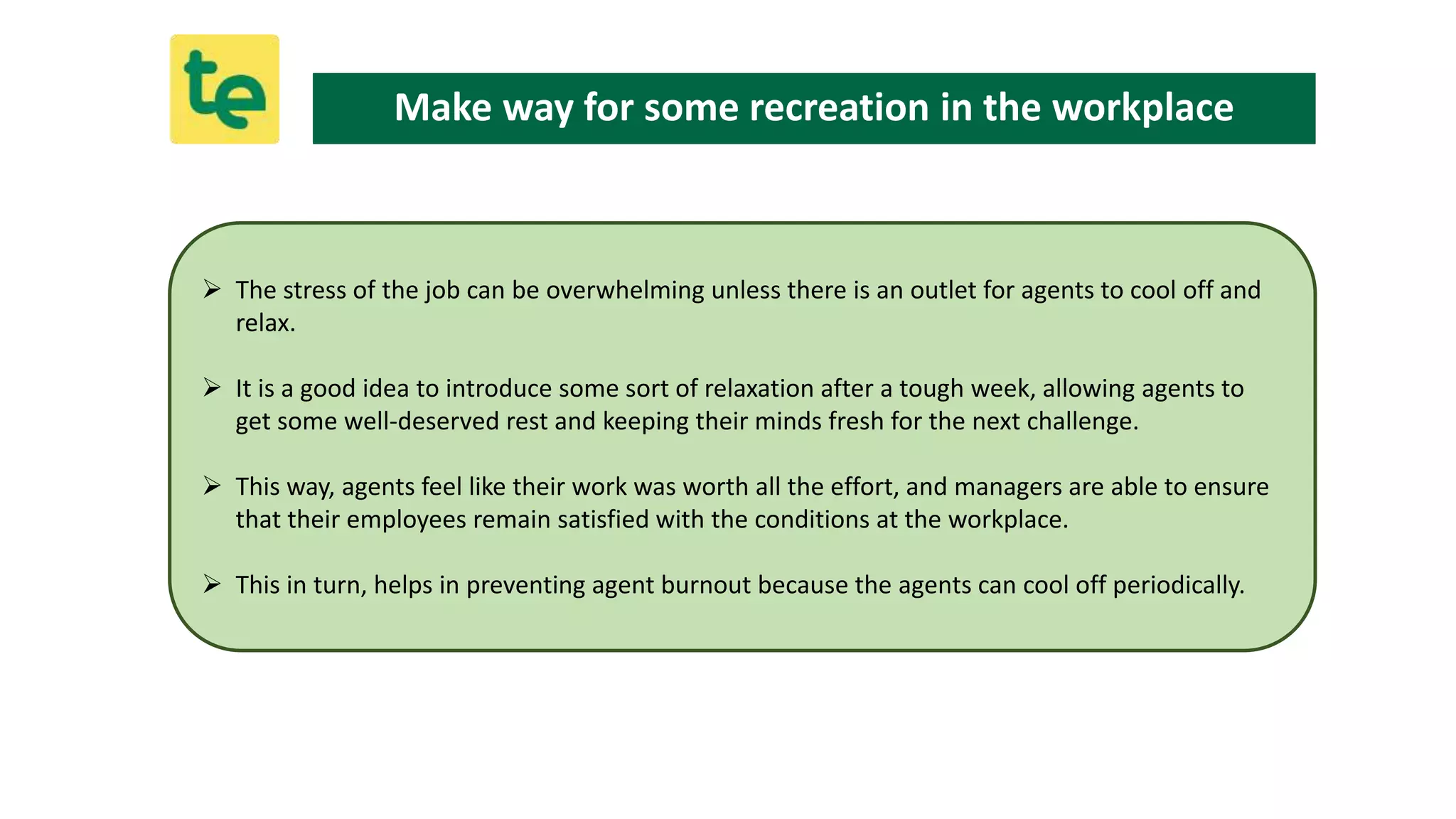 te

Make way for some recreation in the workplace

➢ The stress of the job can be overwhelming unless there is an outlet for agents to cool off and relax.

➢ It is a good idea to introduce some sort of relaxation after a tough week, allowing agents to get some well-deserved rest and keeping their minds fresh for the next challenge.

➢ This way, agents feel like their work was worth all the effort, and managers are able to ensure that their employees remain satisfied with the conditions at the workplace.

➢ This in turn, helps in preventing agent burnout because the agents can cool off periodically.